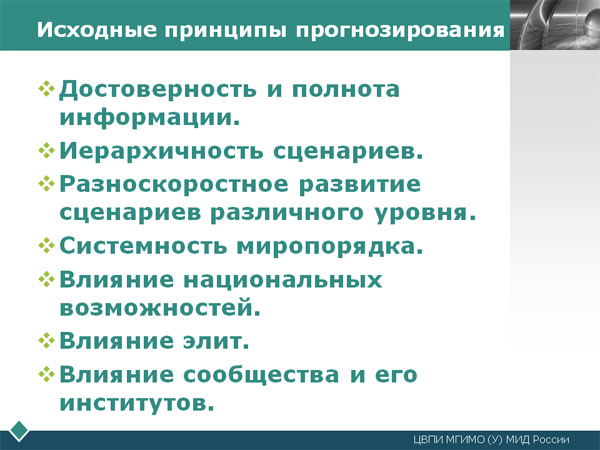 Исходные принципы прогнозирования

❖ Достоверность и полнота информации.
❖ Иерархичность сценариев.
❖ Разноскоростное развитие сценариев различного уровня.
❖ Системность миропорядка.
❖ Влияние национальных возможностей.
❖ Влияние элит.
❖ Влияние сообщества и его институтов.

ЦВПИ МГИМО (У) МИД России